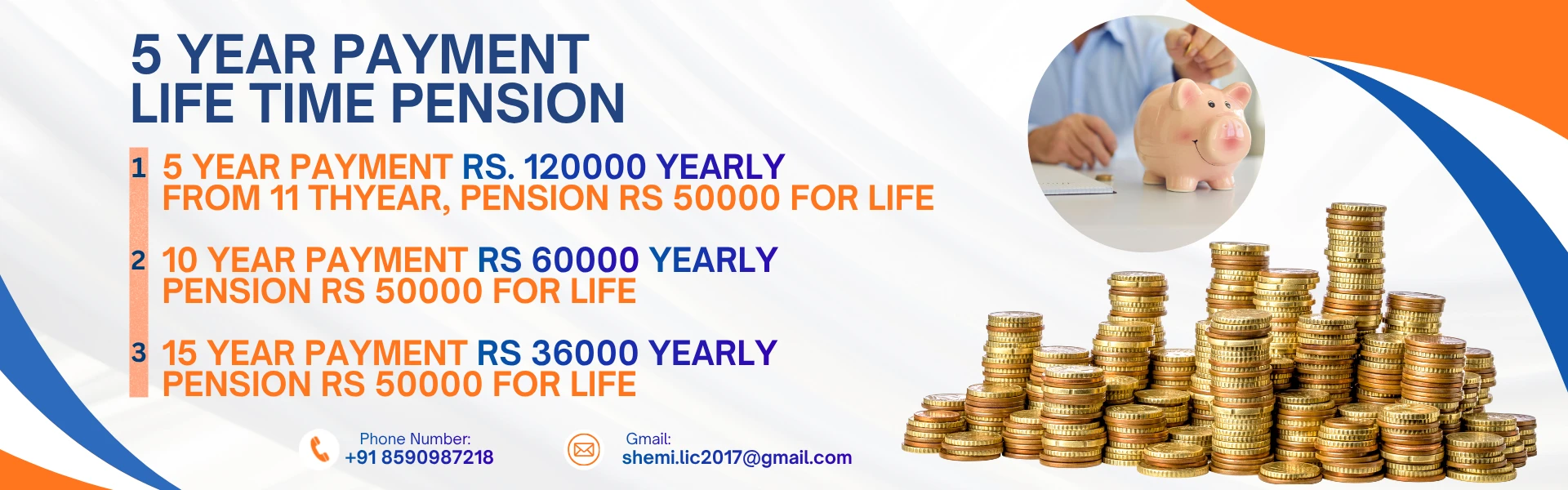 5 YEAR PAYMENT
LIFE TIME PENSION

1 5 YEAR PAYMENT RS. 120000 YEARLY
FROM 11 THYEAR, PENSION RS 50000 FOR LIFE

2 10 YEAR PAYMENT RS 60000 YEARLY
PENSION RS 50000 FOR LIFE

3 15 YEAR PAYMENT RS 36000 YEARLY
PENSION RS 50000 FOR LIFE

Phone Number:
+91 8590987218

Gmail:
shemi.lic2017@gmail.com